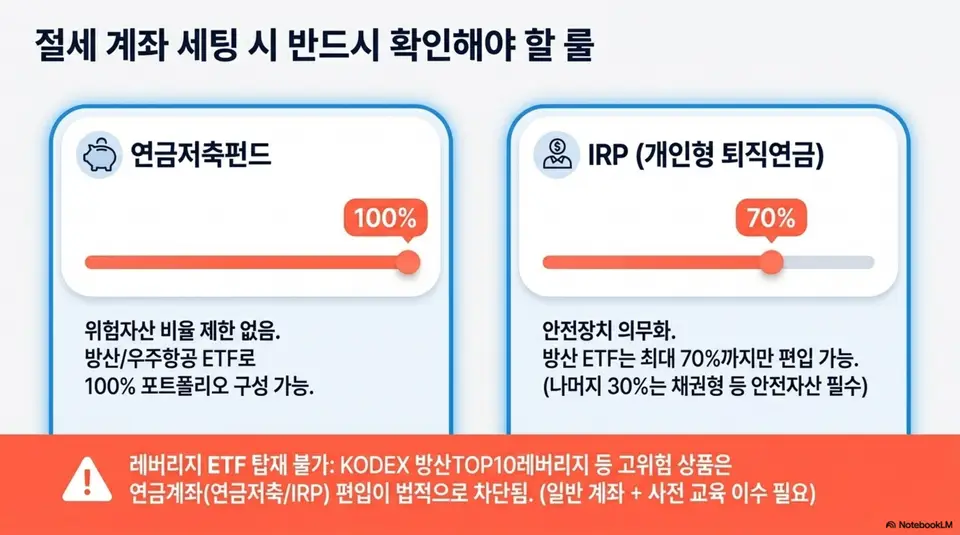 절세 계좌 세팅 시 반드시 확인해야 할 룰

연금저축펀드

100%

위험자산 비율 제한 없음.
방산/우주항공 ETF로
100% 포트폴리오 구성 가능.

IRP (개인형 퇴직연금)

70%

안전장치 의무화.
방산 ETF는 최대 70%까지만 편입 가능.
(나머지 30%는 채권형 등 안전자산 필수)

레버리지 ETF 탑재 불가: KODEX 방산TOP10레버리지 등 고위험 상품은 연금계좌(연금저축/IRP) 편입이 법적으로 차단됨. (일반 계좌 + 사전 교육 이수 필요)

NotebookLM